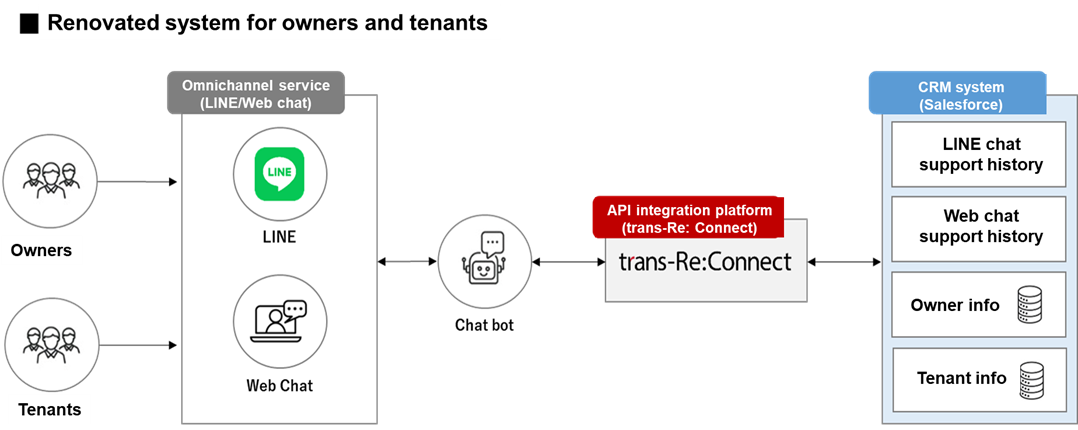 ■ Renovated system for owners and tenants

Owners

Tenants

Omnichannel service (LINE/Web chat)

LINE

LINE

Web Chat

Chat bot

API integration platform (trans-Re: Connect)

trans-Re:Connect

CRM system (Salesforce)

LINE chat support history

Web chat support history

Owner info

Tenant info